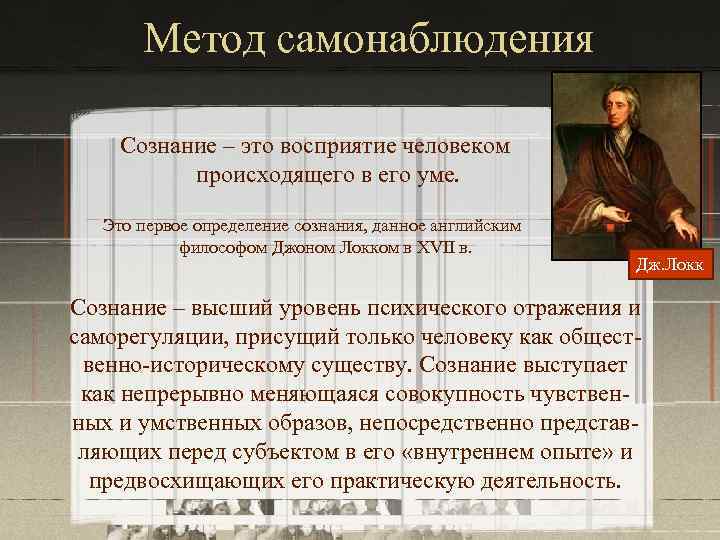 Метод самонаблюдения

Сознание – это восприятие человеком происходящего в его уме.

Это первое определение сознания, данное английским философом Джоном Локком в XVII в.

Дж.Локк

Сознание – высший уровень психического отражения и саморегуляции, присущий только человеку как общественно-историческому существу. Сознание выступает как непрерывно меняющаяся совокупность чувственных и умственных образов, непосредственно представляющих перед субъектом в его «внутреннем опыте» и предвосхищающих его практическую деятельность.